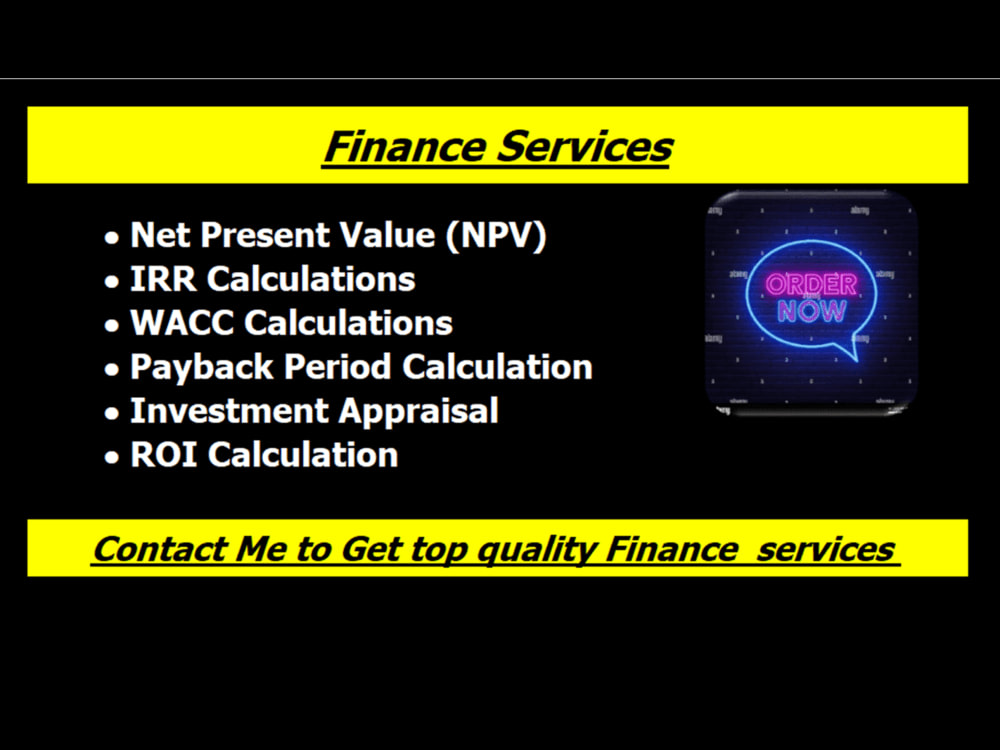 Finance Services

• Net Present Value (NPV)
• IRR Calculations
• WACC Calculations
• Payback Period Calculation
• Investment Appraisal
• ROI Calculation

ORDER NOW

Contact Me to Get top quality Finance services